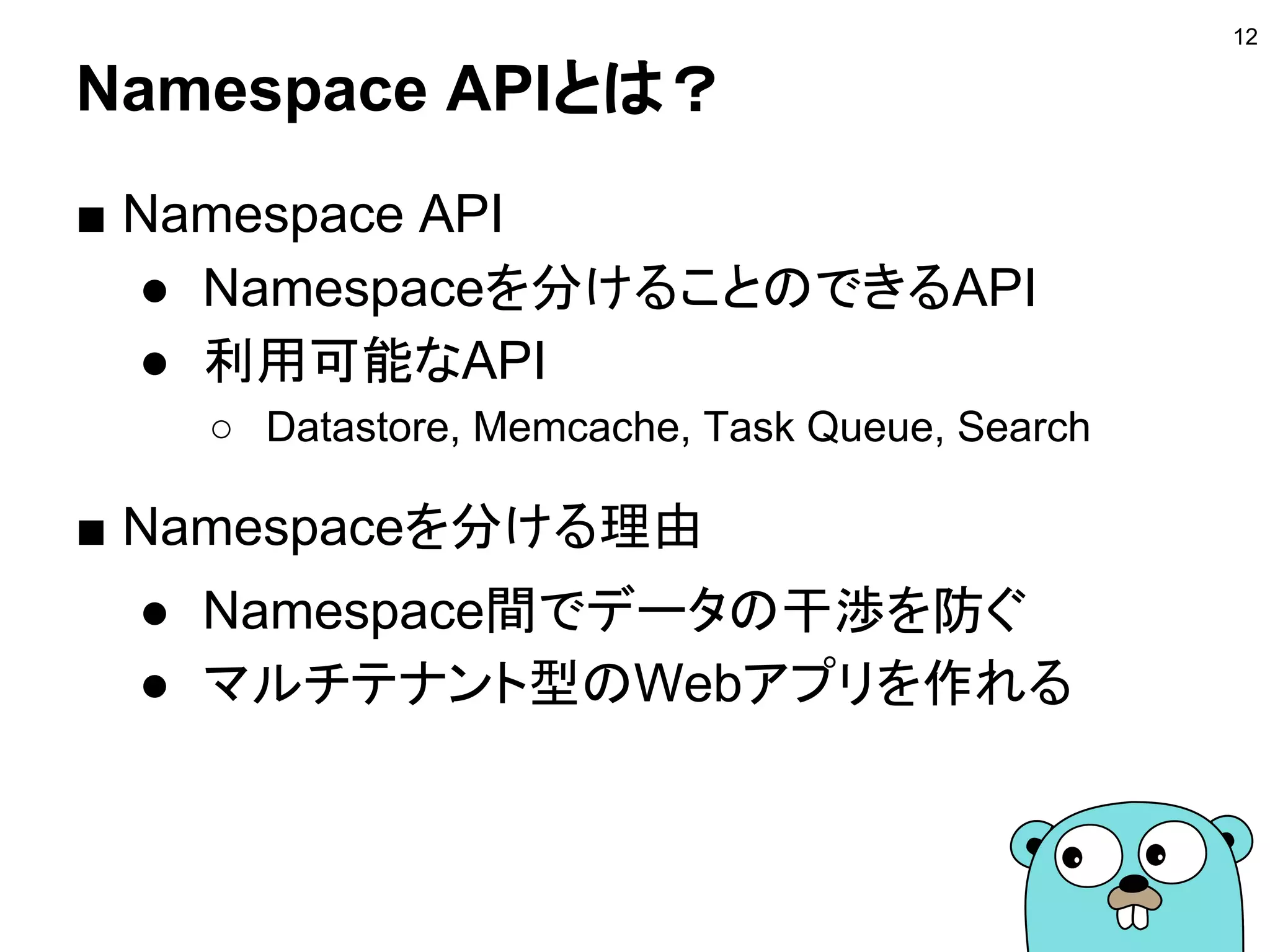 12

Namespace APIとは？

■ Namespace API
● Namespaceを分けることのできるAPI
● 利用可能なAPI
○ Datastore, Memcache, Task Queue, Search

■ Namespaceを分ける理由
● Namespace間でデータの干渉を防ぐ
● マルチテナント型のWebアプリを作れる